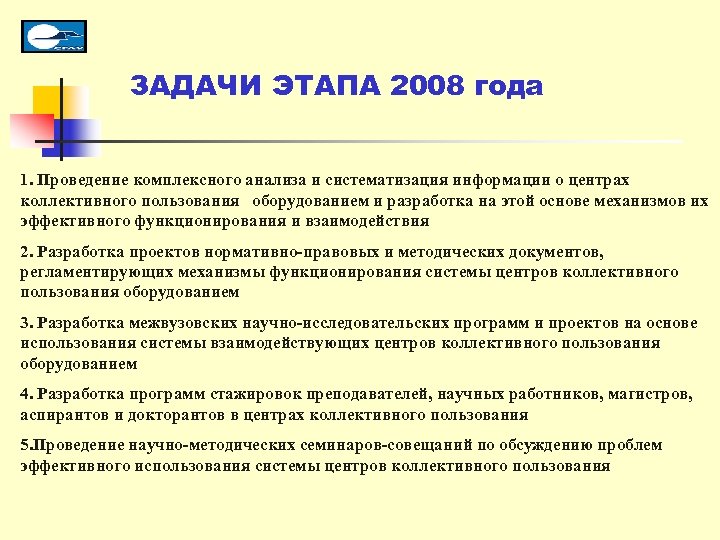 ЗАДАЧИ ЭТАПА 2008 года

1. Проведение комплексного анализа и систематизация информации о центрах коллективного пользования оборудованием и разработка на этой основе механизмов их эффективного функционирования и взаимодействия

2. Разработка проектов нормативно-правовых и методических документов, регламентирующих механизмы функционирования системы центров коллективного пользования оборудованием

3. Разработка межвузовских научно-исследовательских программ и проектов на основе использования системы взаимодействующих центров коллективного пользования оборудованием

4. Разработка программ стажировок преподавателей, научных работников, магистров, аспирантов и докторантов в центрах коллективного пользования

5.Проведение научно-методических семинаров-совещаний по обсуждению проблем эффективного использования системы центров коллективного пользования